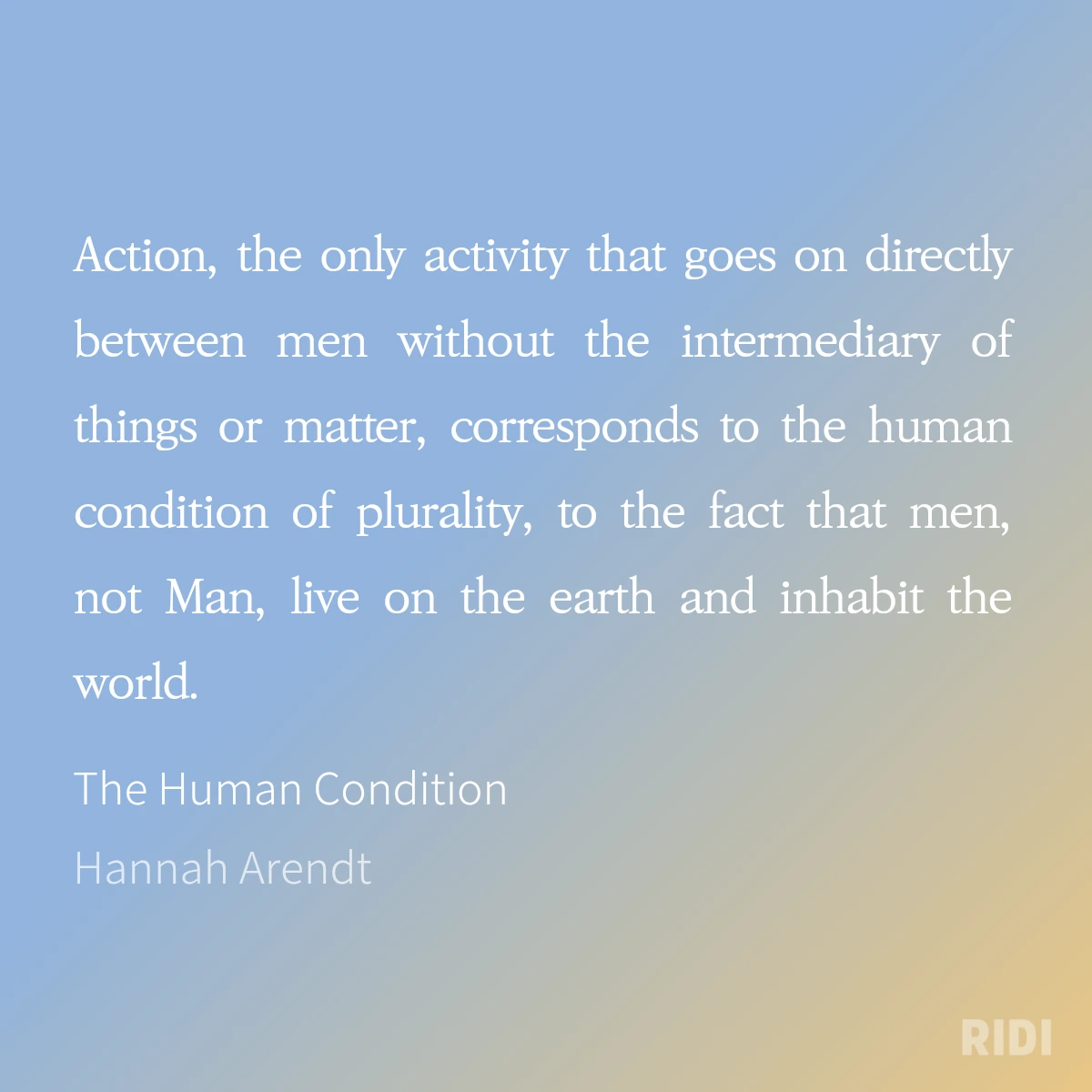 Action, the only activity that goes on directly between men without the intermediary of things or matter, corresponds to the human condition of plurality, to the fact that men, not Man, live on the earth and inhabit the world.

The Human Condition

Hannah Arendt

RIDI